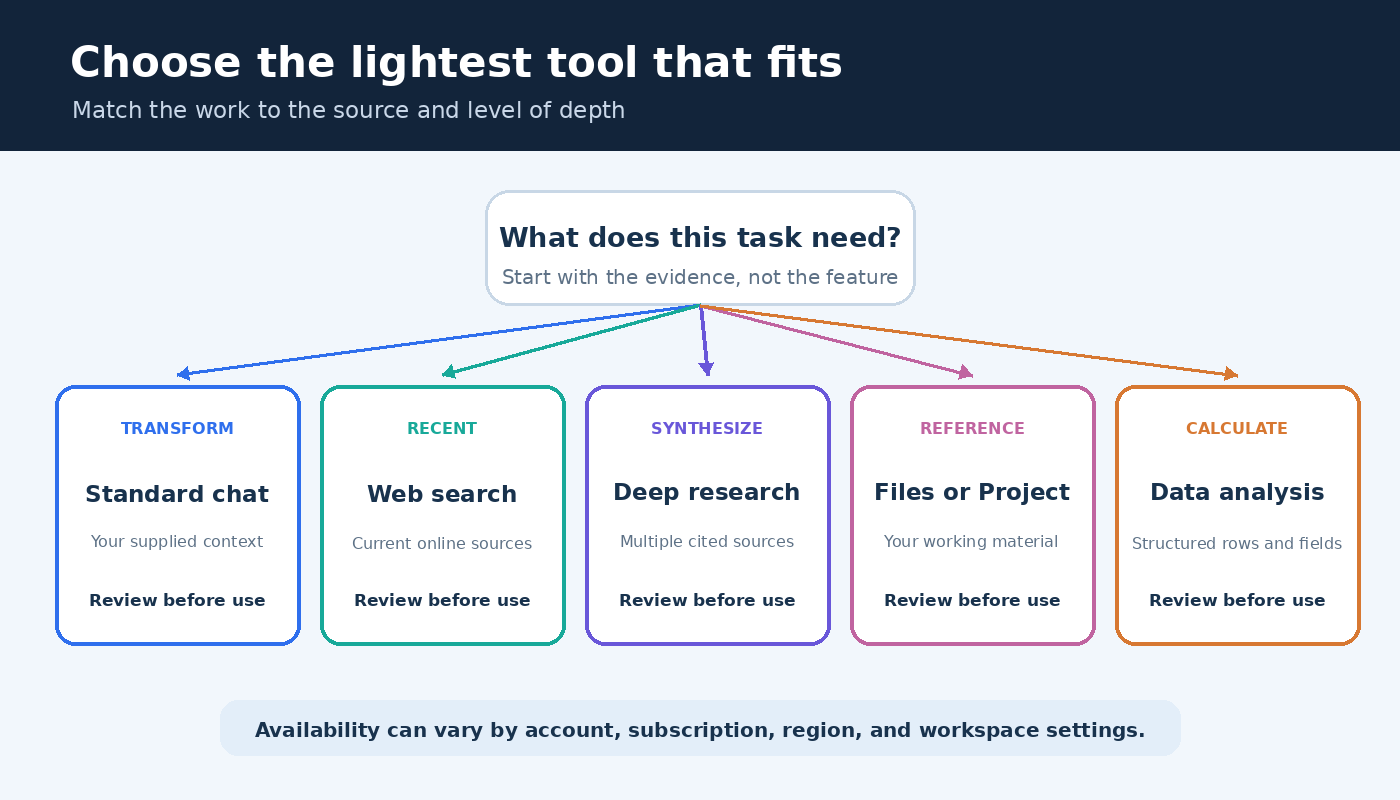 Choose the lightest tool that fits
Match the work to the source and level of depth

What does this task need?
Start with the evidence, not the feature

TRANSFORM
Standard chat
Your supplied context
Review before use

RECENT
Web search
Current online sources
Review before use

SYNTHESIZE
Deep research
Multiple cited sources
Review before use

REFERENCE
Files or Project
Your working material
Review before use

CALCULATE
Data analysis
Structured rows and fields
Review before use

Availability can vary by account, subscription, region, and workspace settings.